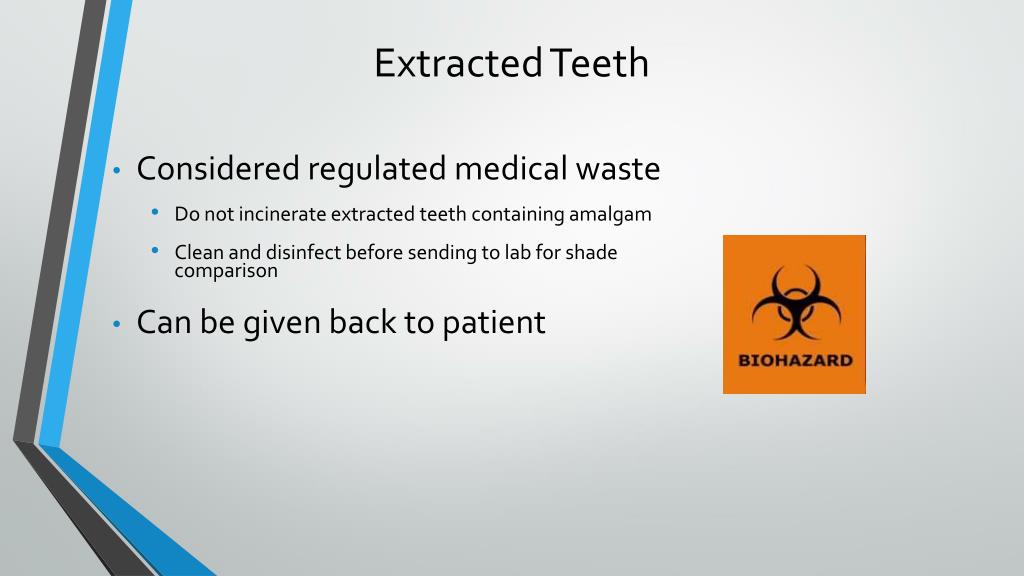 Extracted Teeth

• Considered regulated medical waste
  • Do not incinerate extracted teeth containing amalgam
  • Clean and disinfect before sending to lab for shade comparison
• Can be given back to patient

BIOHAZARD